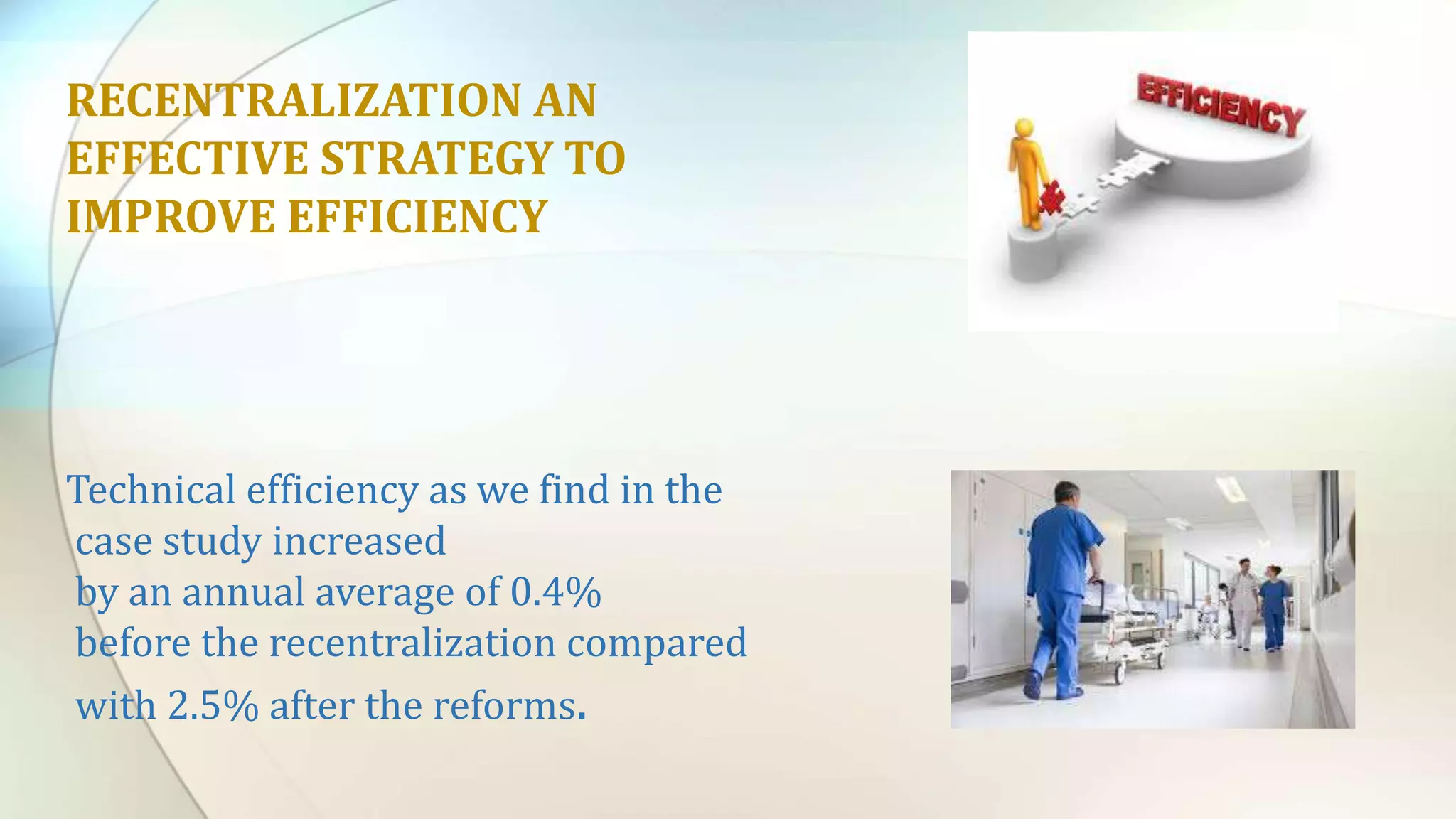 RECENTRALIZATION AN EFFECTIVE STRATEGY TO IMPROVE EFFICIENCY

EFFICIENCY

Technical efficiency as we find in the case study increased by an annual average of 0.4% before the recentralization compared with 2.5% after the reforms.